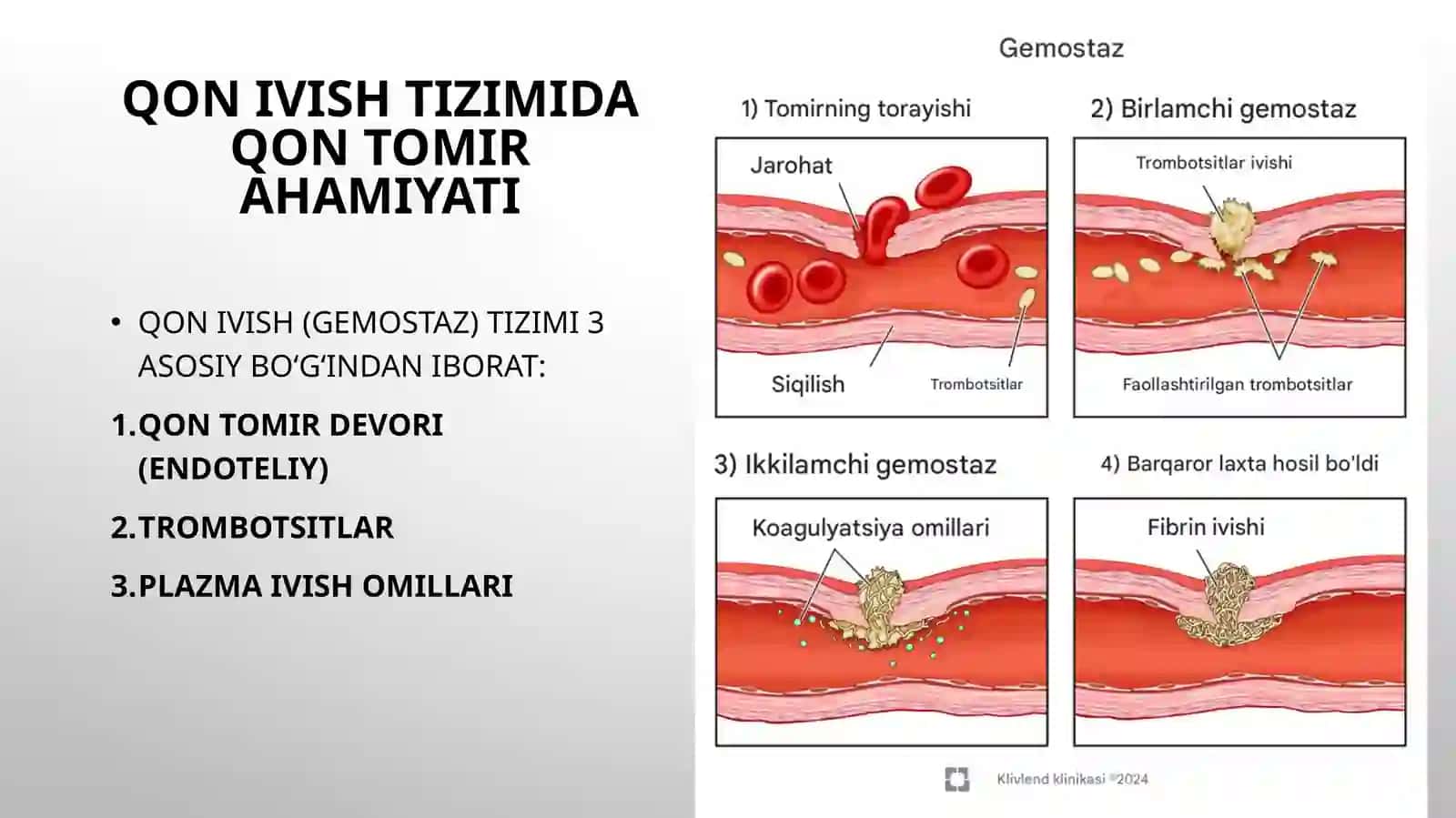 QON IVISH TIZIMIDA QON TOMIR AHAMIYATI

• QON IVISH (GEMOSTAZ) TIZIMI 3 ASOSIY BO‘G‘INDAN IBORAT:

1. QON TOMIR DEVORI (ENDOTELIY)

2. TROMBOTSITLAR

3. PLAZMA IVISH OMILLARI

Gemostaz

1) Tomirning torayishi

Jarohat

Siqilish

Trombotsitlar

2) Birlamchi gemostaz

Trombotsitlar ivishi

Faollashtirilgan trombotsitlar

3) Ikkilamchi gemostaz

Koagulyatsiya omillari

4) Barqaror laxta hosil bo'ldi

Fibrin ivishi

Klivlend klinikasi ©2024